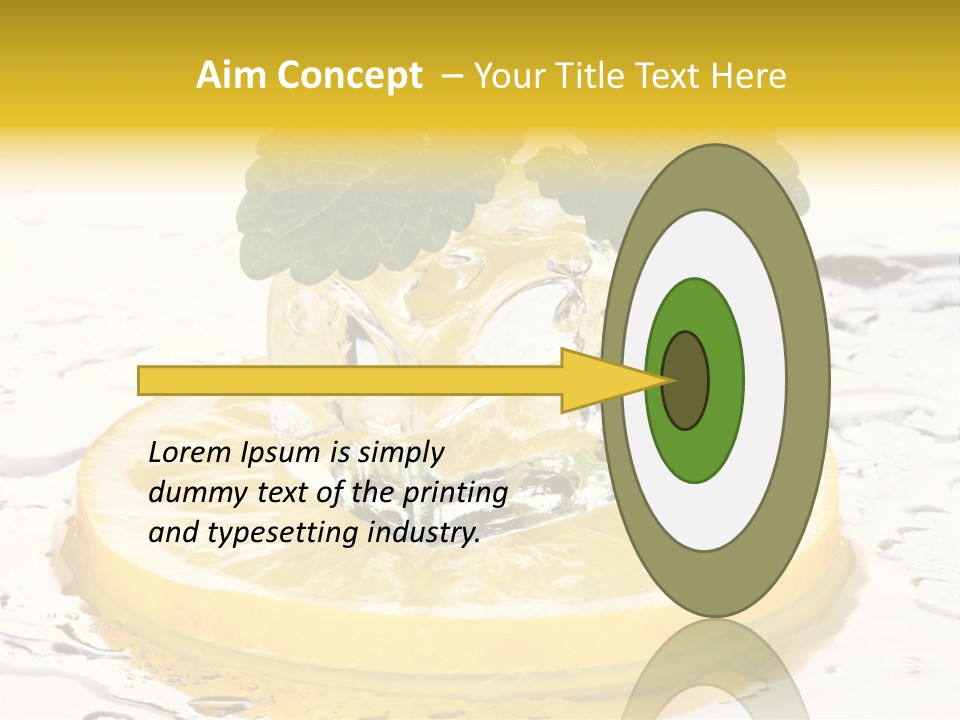 Aim Concept – Your Title Text Here

Lorem Ipsum is simply dummy text of the printing and typesetting industry.